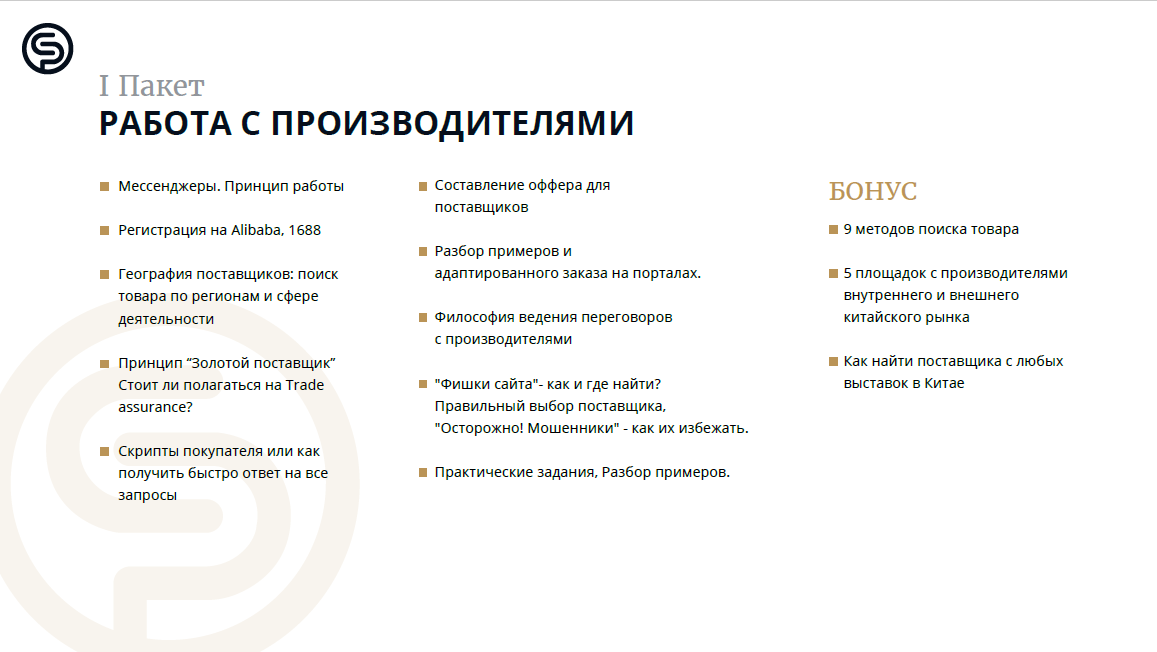 I Пакет
РАБОТА С ПРОИЗВОДИТЕЛЯМИ

Мессенджеры. Принцип работы

Регистрация на Alibaba, 1688

География поставщиков: поиск товара по регионам и сфере деятельности

Принцип “Золотой поставщик” Стоит ли полагаться на Trade assurance?

Скрипты покупателя или как получить быстро ответ на все запросы

Составление оффера для поставщиков

Разбор примеров и адаптированного заказа на порталах.

Философия ведения переговоров с производителями

"Фишки сайта"- как и где найти? Правильный выбор поставщика, "Осторожно! Мошенники" - как их избежать.

Практические задания, Разбор примеров.

БОНУС

9 методов поиска товара

5 площадок с производителями внутреннего и внешнего китайского рынка

Как найти поставщика с любых выставок в Китае